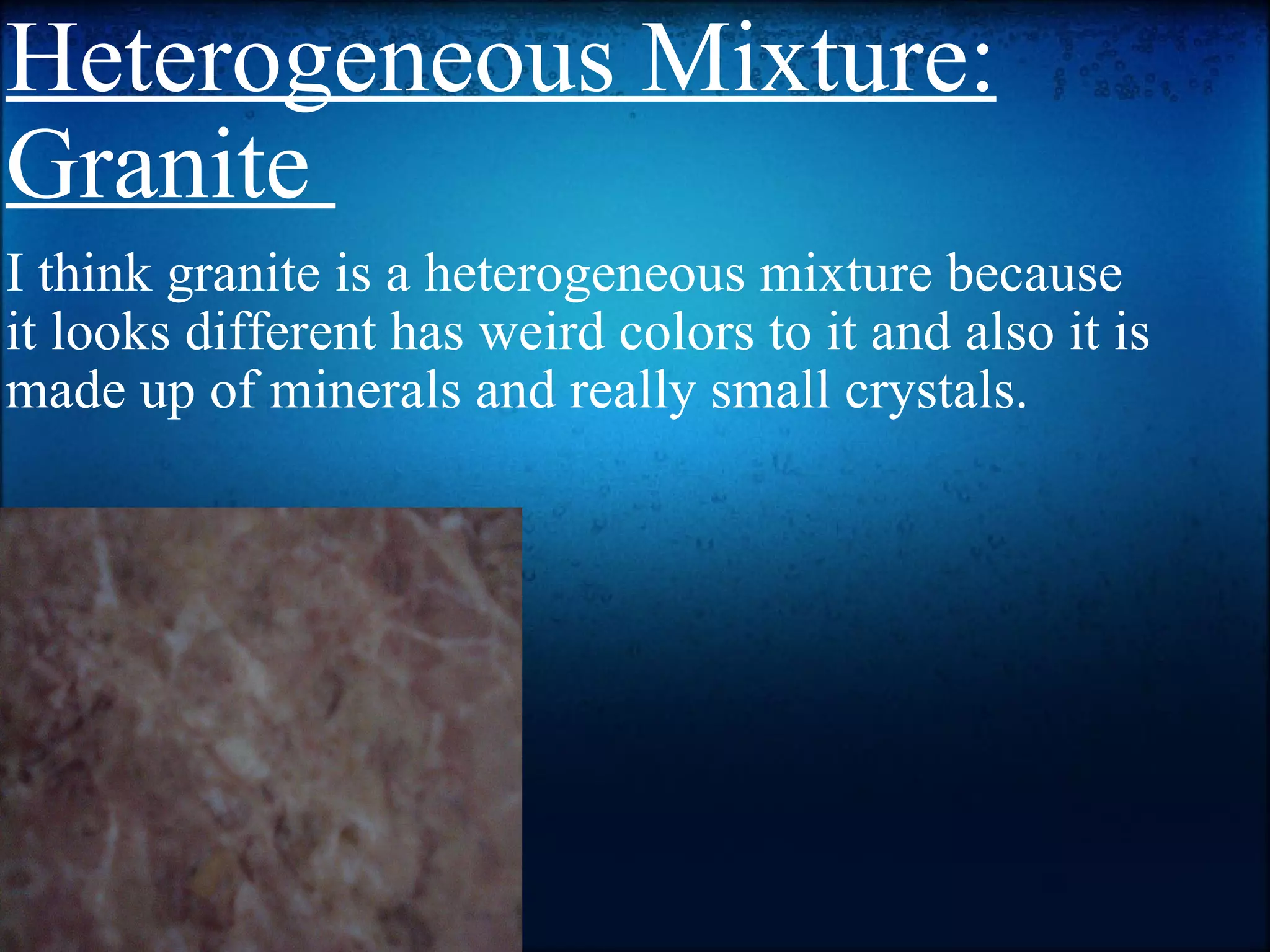 Heterogeneous Mixture: Granite

I think granite is a heterogeneous mixture because it looks different has weird colors to it and also it is made up of minerals and really small crystals.